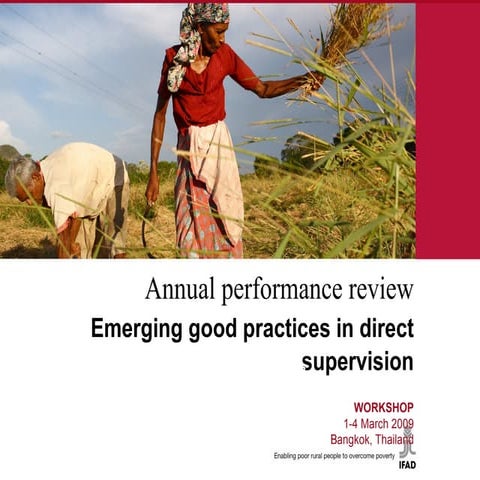 Annual performance review

Emerging good practices in direct supervision

WORKSHOP
1-4 March 2009
Bangkok, Thailand

Enabling poor rural people to overcome poverty

IFAD